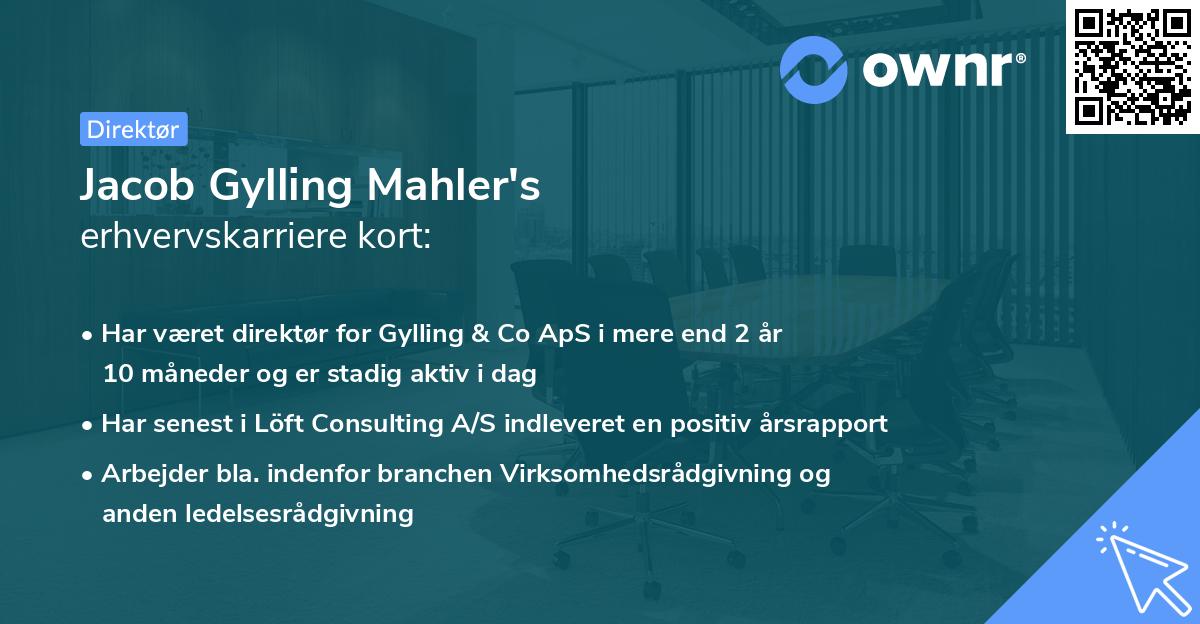 ownr®

Direktør

Jacob Gylling Mahler's
erhvervskarriere kort:

• Har været direktør for Gylling & Co ApS i mere end 2 år 10 måneder og er stadig aktiv i dag

• Har senest i Löft Consulting A/S indleveret en positiv årsrapport

• Arbejder bla. indenfor branchen Virksomhedsrådgivning og anden ledelsesrådgivning